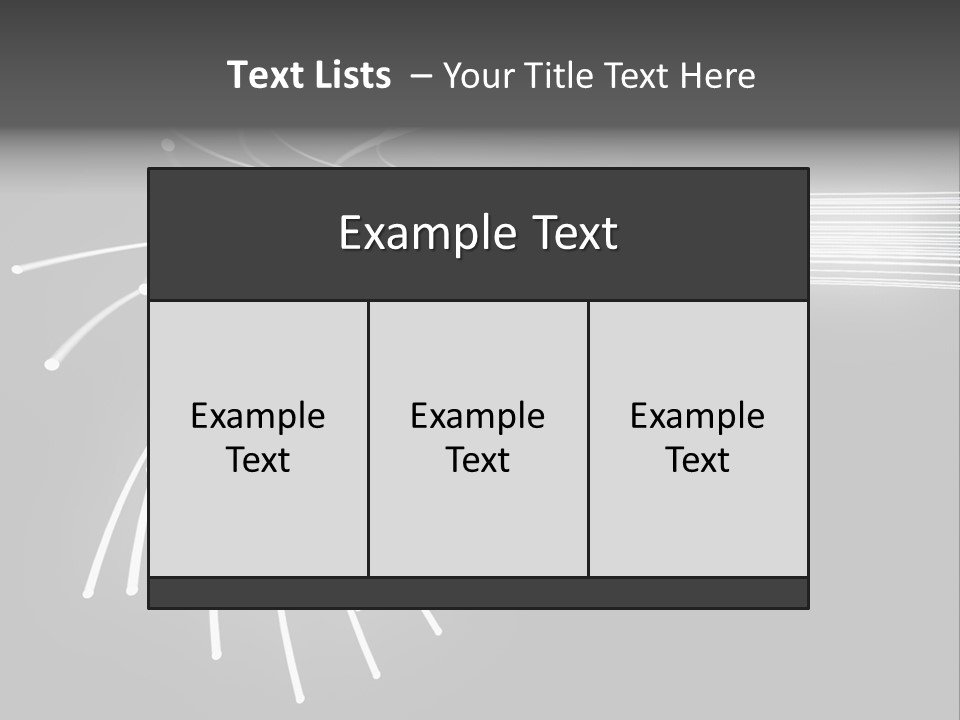 Text Lists – Your Title Text Here

Example Text

Example Text

Example Text

Example Text